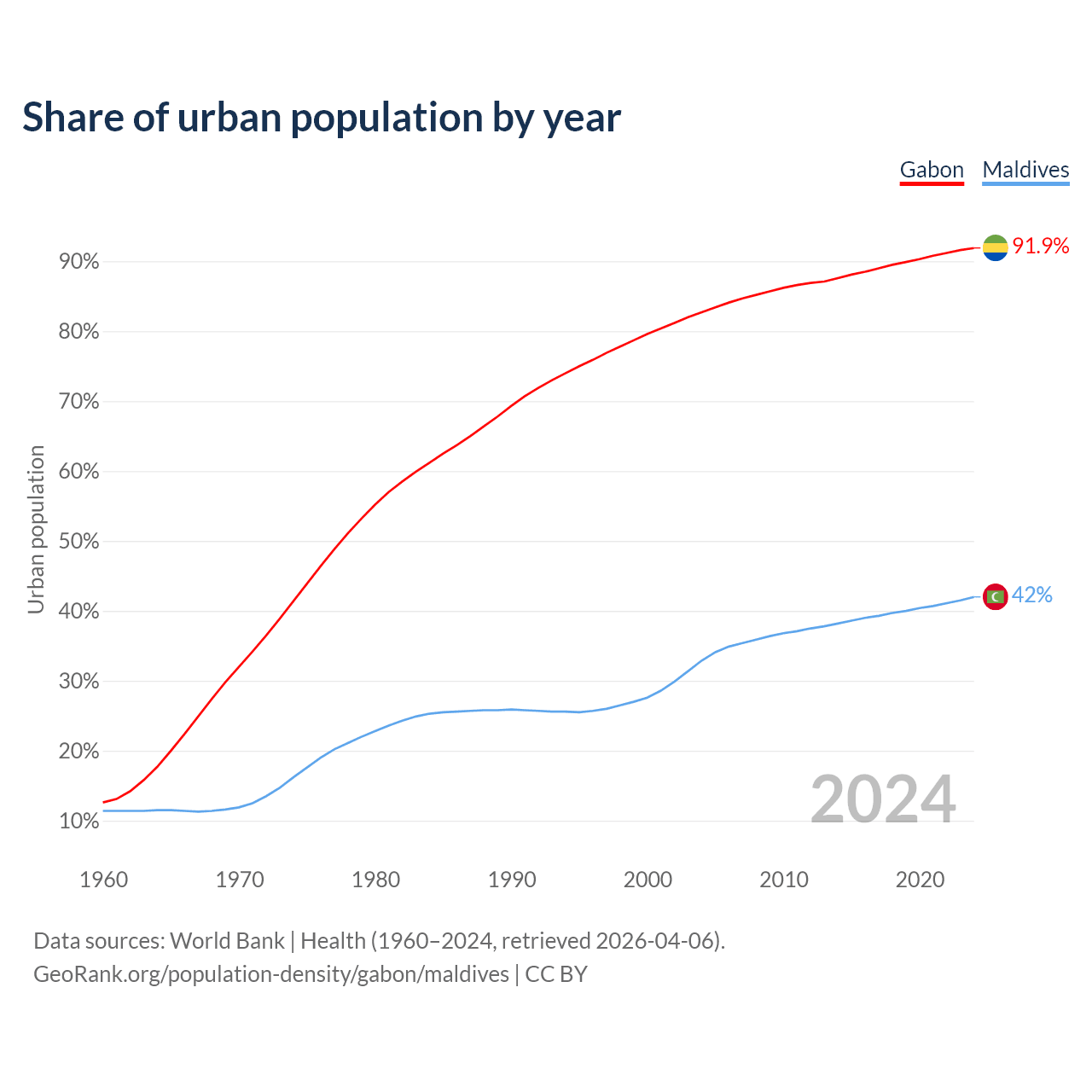 Share of urban population by year

Gabon Maldives

Urban population

90%
80%
70%
60%
50%
40%
30%
20%
10%

91.9%
42%

2024

1960 1970 1980 1990 2000 2010 2020

Data sources: World Bank | Health (1960–2024, retrieved 2026-04-06).
GeoRank.org/population-density/gabon/maldives | CC BY